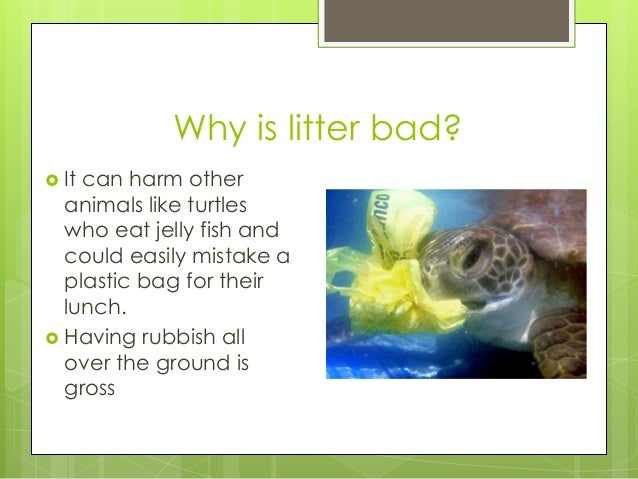 Why is litter bad?

It can harm other animals like turtles who eat jelly fish and could easily mistake a plastic bag for their lunch.

Having rubbish all over the ground is gross